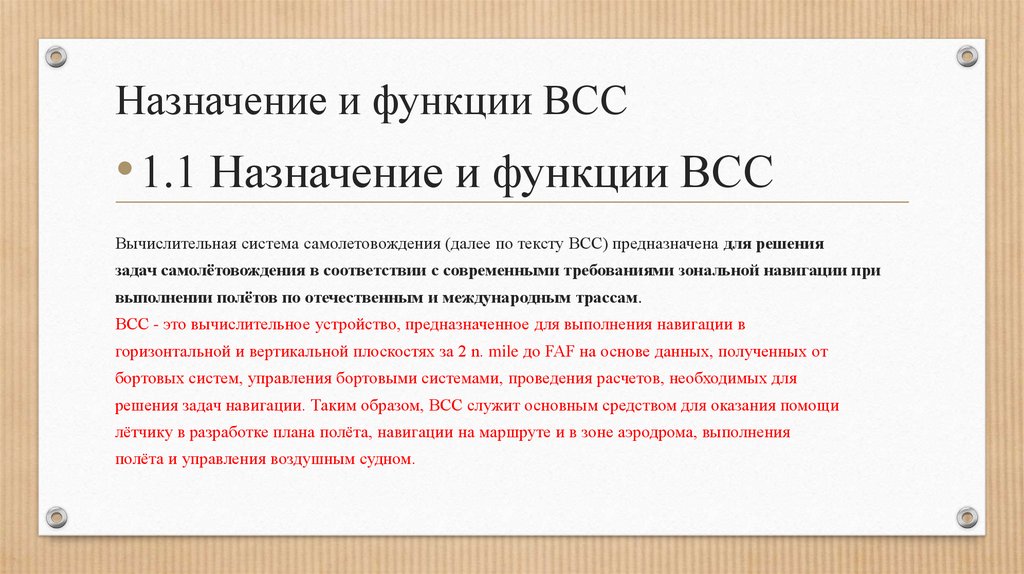 Назначение и функции ВСС

• 1.1 Назначение и функции ВСС

Вычислительная система самолетовождения (далее по тексту ВСС) предназначена для решения задач самолётовождения в соответствии с современными требованиями зональной навигации при выполнении полётов по отечественным и международным трассам.
ВСС - это вычислительное устройство, предназначенное для выполнения навигации в горизонтальной и вертикальной плоскостях за 2 n. mile до FAF на основе данных, полученных от бортовых систем, управления бортовыми системами, проведения расчетов, необходимых для решения задач навигации. Таким образом, ВСС служит основным средством для оказания помощи лётчику в разработке плана полёта, навигации на маршруте и в зоне аэродрома, выполнения полёта и управления воздушным судном.